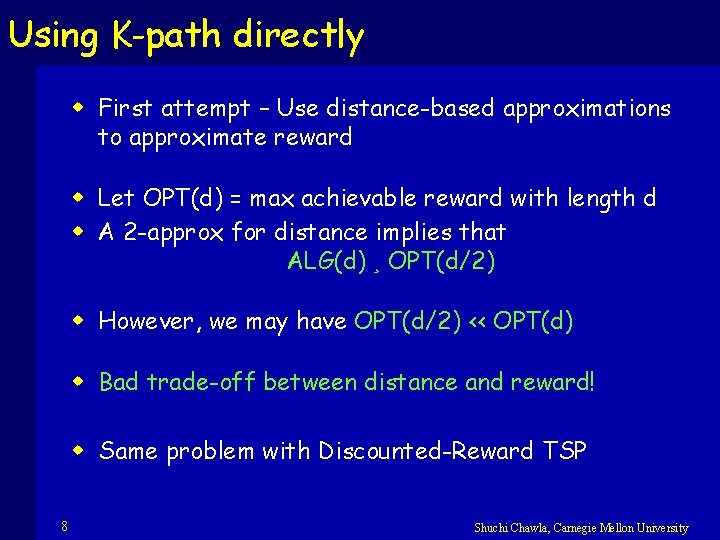 Using K-path directly

First attempt – Use distance-based approximations to approximate reward

Let OPT(d) = max achievable reward with length d

A 2-approx for distance implies that
ALG(d) ¸ OPT(d/2)

However, we may have OPT(d/2) << OPT(d)

Bad trade-off between distance and reward!

Same problem with Discounted-Reward TSP

8

Shuchi Chawla, Carnegie Mellon University